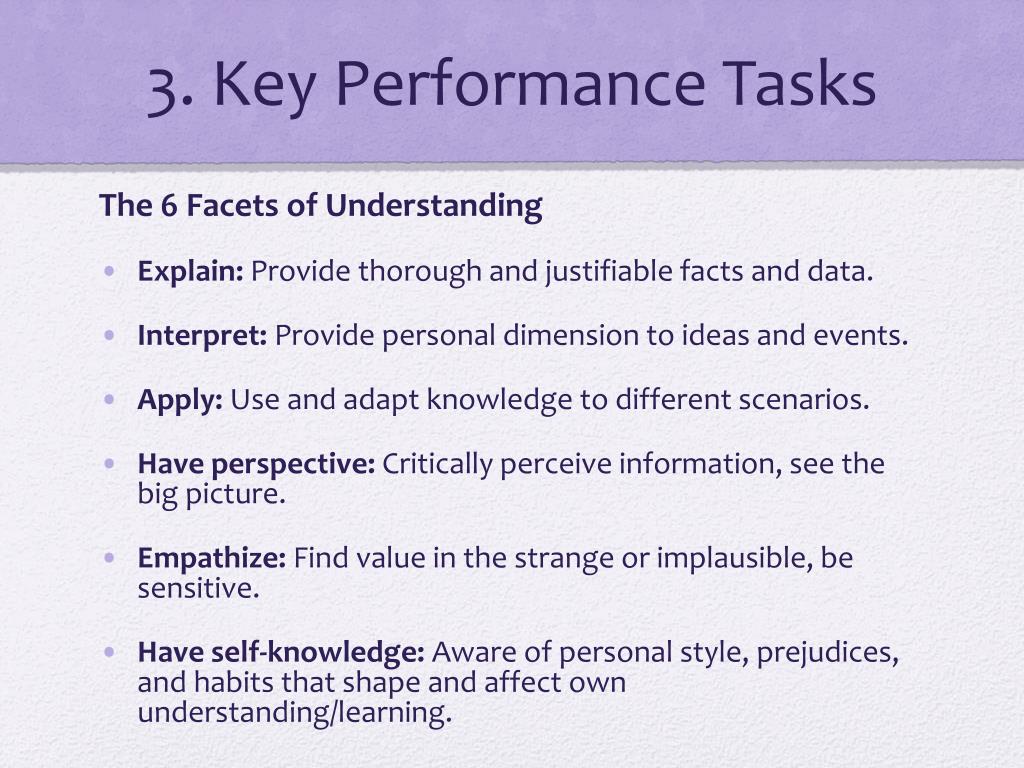 3. Key Performance Tasks

The 6 Facets of Understanding

• Explain: Provide thorough and justifiable facts and data.

• Interpret: Provide personal dimension to ideas and events.

• Apply: Use and adapt knowledge to different scenarios.

• Have perspective: Critically perceive information, see the big picture.

• Empathize: Find value in the strange or implausible, be sensitive.

• Have self-knowledge: Aware of personal style, prejudices, and habits that shape and affect own understanding/learning.